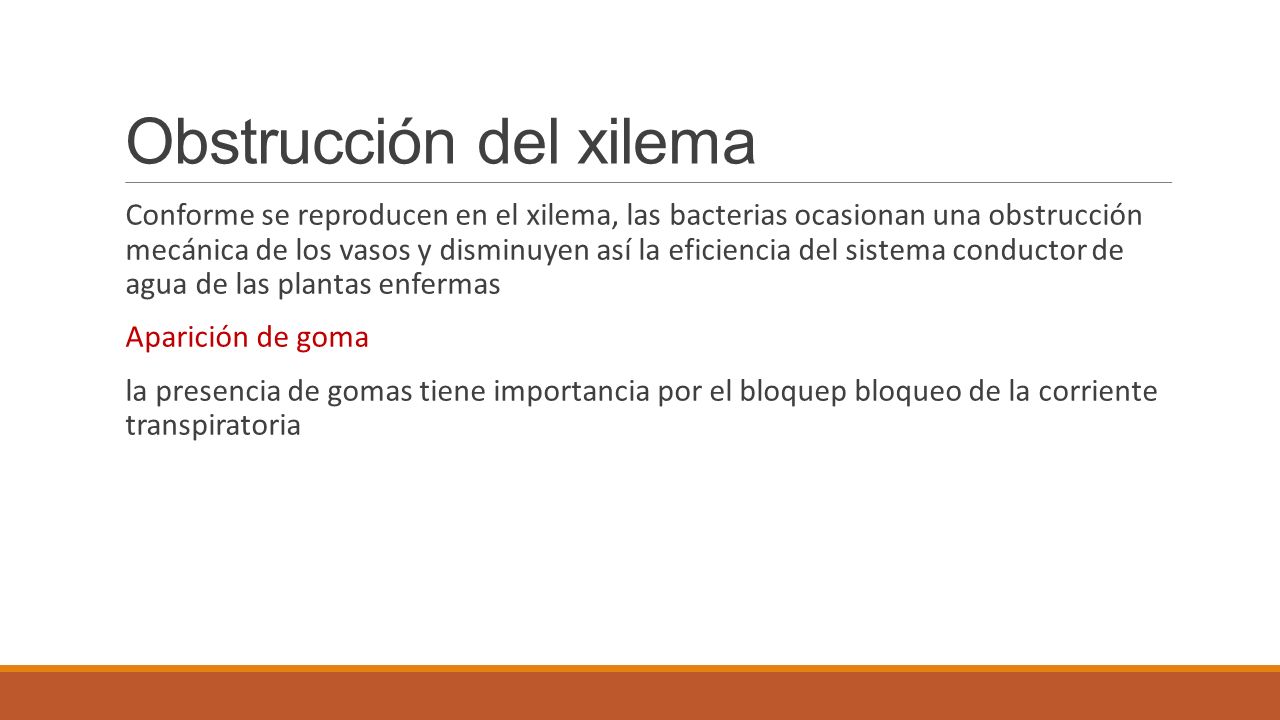 Obstrucción del xilema

Conforme se reproducen en el xilema, las bacterias ocasionan una obstrucción mecánica de los vasos y disminuyen así la eficiencia del sistema conductor de agua de las plantas enfermas

Aparición de goma

la presencia de gomas tiene importancia por el bloquep bloqueo de la corriente transpiratoria